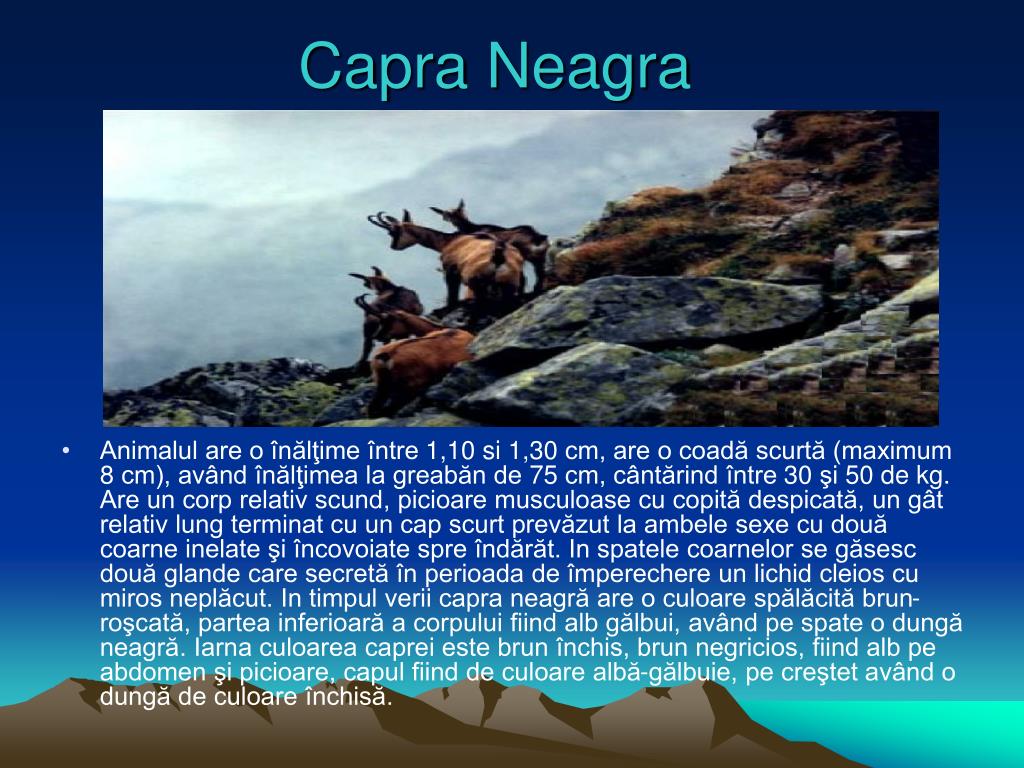 Capra Neagra

• Animalul are o înălţime între 1,10 si 1,30 cm, are o coadă scurtă (maximum 8 cm), având înălţimea la greabăn de 75 cm, cântărind între 30 şi 50 de kg. Are un corp relativ scund, picioare musculoase cu copită despicată, un gât relativ lung terminat cu un cap scurt prevăzut la ambele sexe cu două coarne inelate şi încovoiate spre îndărăt. In spatele coarnelor se găsesc două glande care secretă în perioada de împerechere un lichid cleios cu miros neplăcut. In timpul verii capra neagră are o culoare spălăcită brun-roşcată, partea inferioară a corpului fiind alb gălbui, având pe spate o dungă neagră. Iarna culoarea caprei este brun închis, brun negricios, fiind alb pe abdomen şi picioare, capul fiind de culoare albă-gălbuie, pe creştet având o dungă de culoare închisă.